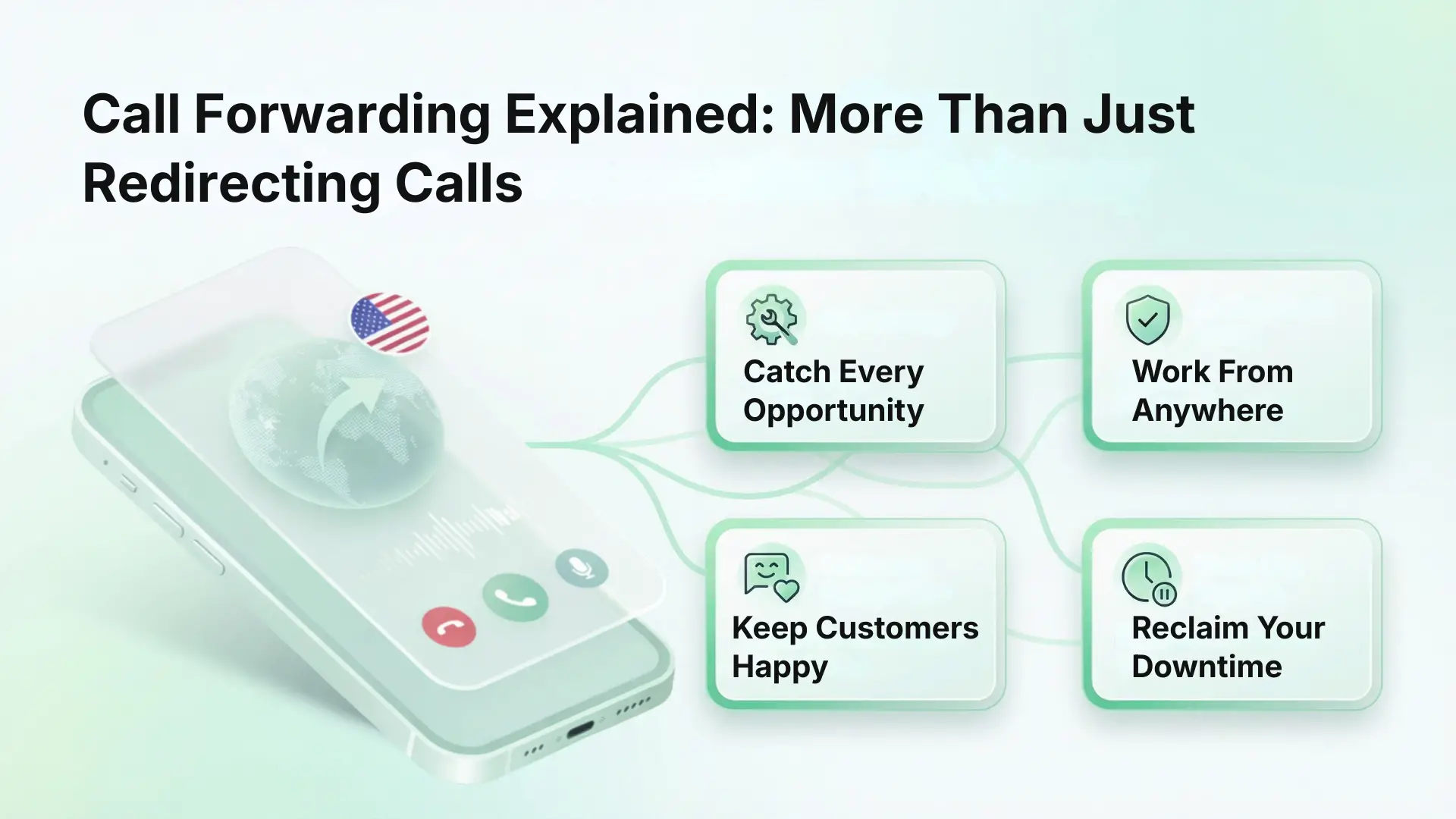 Call Forwarding Explained: More Than Just Redirecting Calls

Catch Every Opportunity

Work From Anywhere

Keep Customers Happy

Reclaim Your Downtime